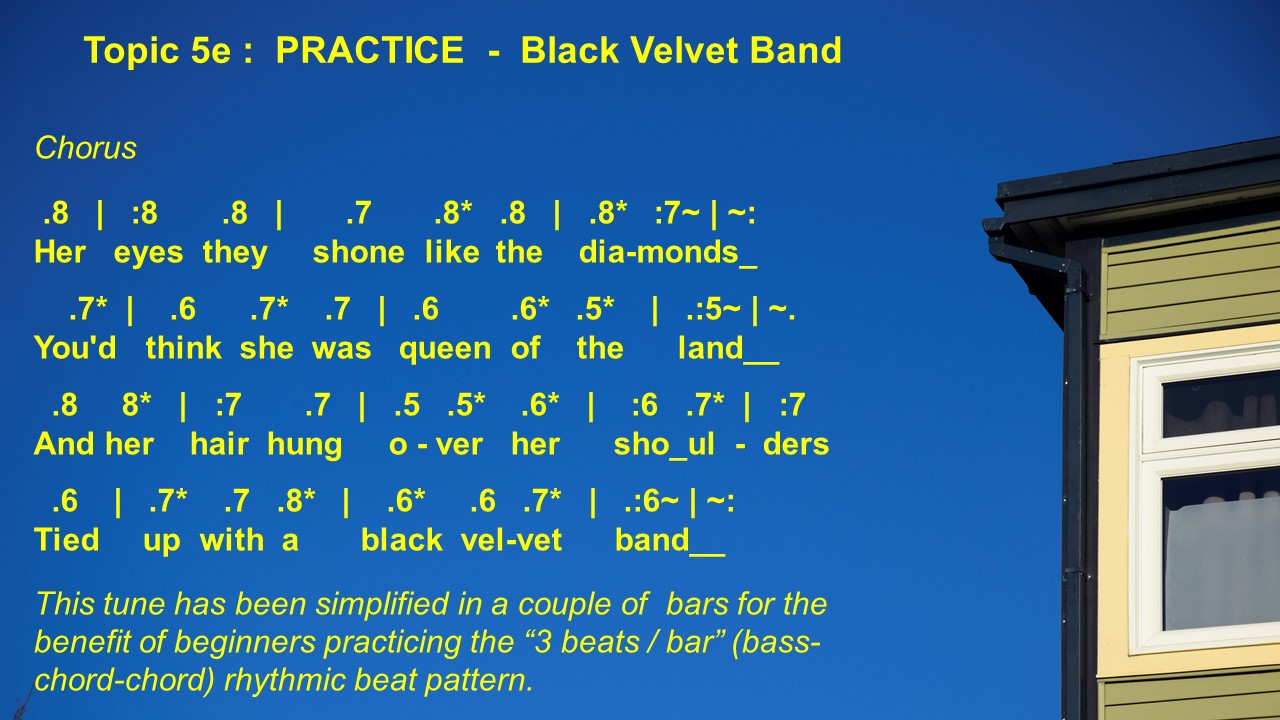 Topic 5e : PRACTICE - Black Velvet Band

Chorus

.8 | :8 .8 | .7 .8* .8 | .8* :7~ | ~:
Her eyes they shone like the dia-monds_

.7* | .6 .7* .7 | .6 .6* .5* | .:5~ | ~.
You'd think she was queen of the land__

.8 8* | :7 .7 | .5 .5* .6* | :6 .7* | :7
And her hair hung o - ver her sho_ul - ders

.6 | .7* .7 .8* | .6* .6 .7* | .:6~ | ~:
Tied up with a black vel-vet band__

This tune has been simplified in a couple of bars for the benefit of beginners practicing the “3 beats / bar” (bass-chord-chord) rhythmic beat pattern.